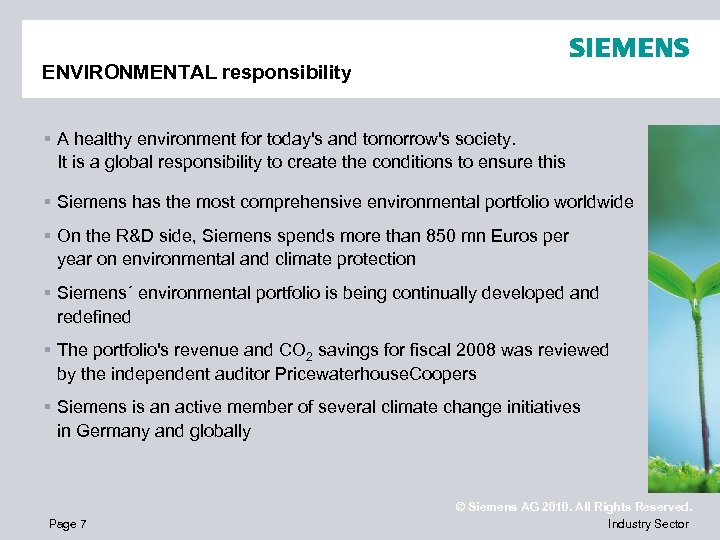 SIEMENS

ENVIRONMENTAL responsibility

▪ A healthy environment for today's and tomorrow's society. It is a global responsibility to create the conditions to ensure this

▪ Siemens has the most comprehensive environmental portfolio worldwide

▪ On the R&D side, Siemens spends more than 850 mn Euros per year on environmental and climate protection

▪ Siemens´ environmental portfolio is being continually developed and redefined

▪ The portfolio's revenue and $CO_2$ savings for fiscal 2008 was reviewed by the independent auditor PricewaterhouseCoopers

▪ Siemens is an active member of several climate change initiatives in Germany and globally

© Siemens AG 2010. All Rights Reserved.

Page 7

Industry Sector